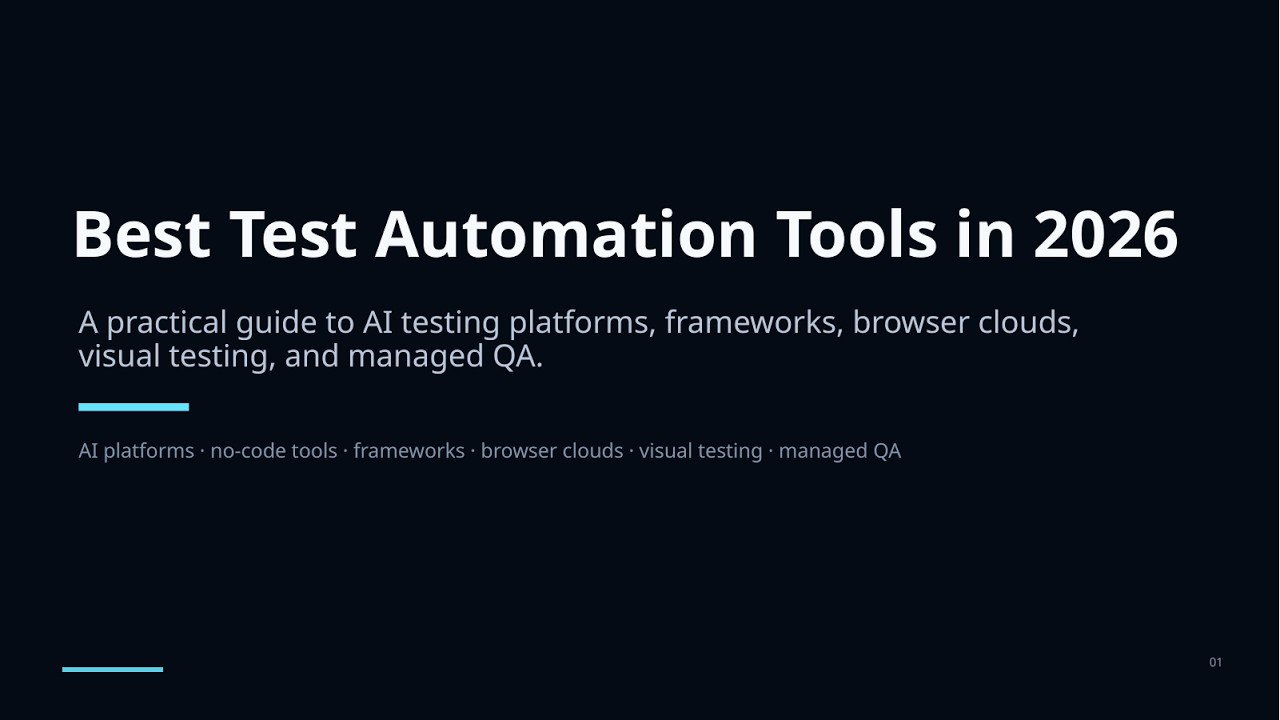 Best Test Automation Tools in 2026

A practical guide to AI testing platforms, frameworks, browser clouds, visual testing, and managed QA.

AI platforms · no-code tools · frameworks · browser clouds · visual testing · managed QA

01